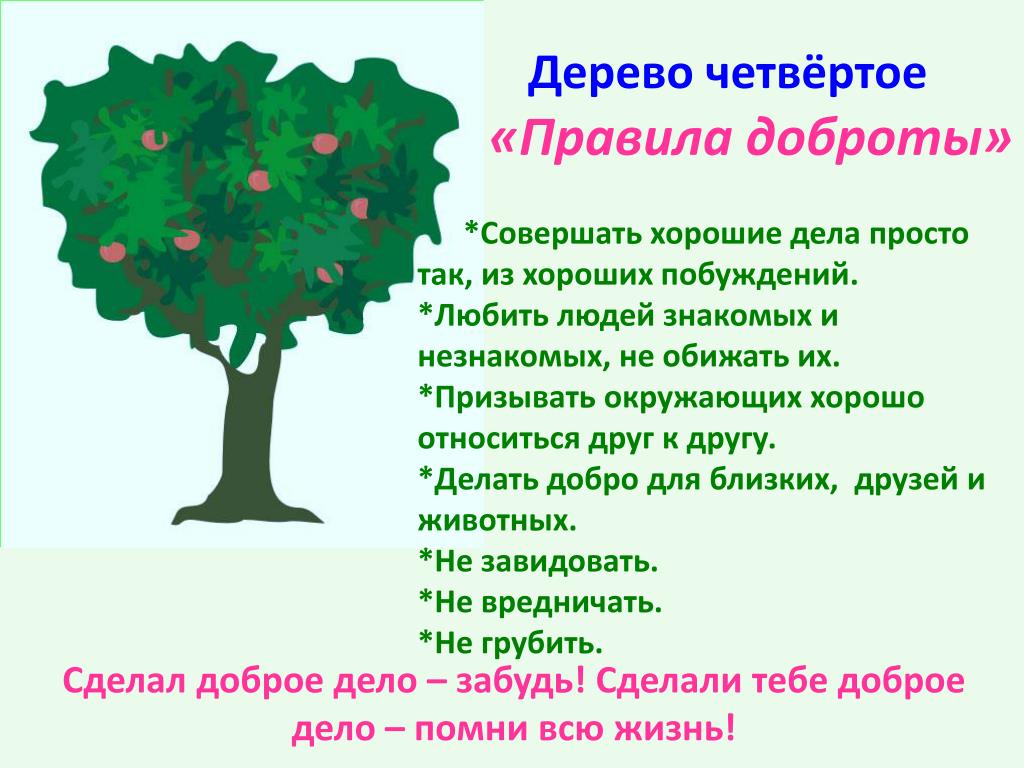 Дерево четвёртое
«Правила доброты»

*Совершать хорошие дела просто так, из хороших побуждений.
*Любить людей знакомых и незнакомых, не обижать их.
*Призывать окружающих хорошо относиться друг к другу.
*Делать добро для близких, друзей и животных.
*Не завидовать.
*Не вредничать.
*Не грубить.

Сделал доброе дело – забудь! Сделали тебе доброе дело – помни всю жизнь!